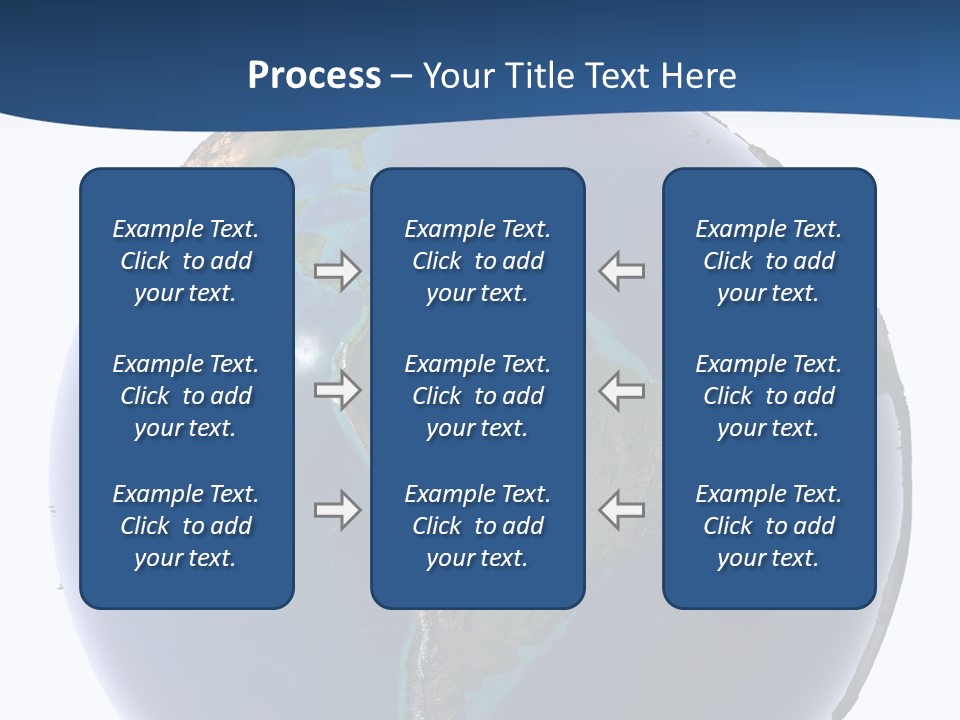 Process – Your Title Text Here

Example Text. Click to add your text.

Example Text. Click to add your text.

Example Text. Click to add your text.

Example Text. Click to add your text.

Example Text. Click to add your text.

Example Text. Click to add your text.

Example Text. Click to add your text.

Example Text. Click to add your text.

Example Text. Click to add your text.